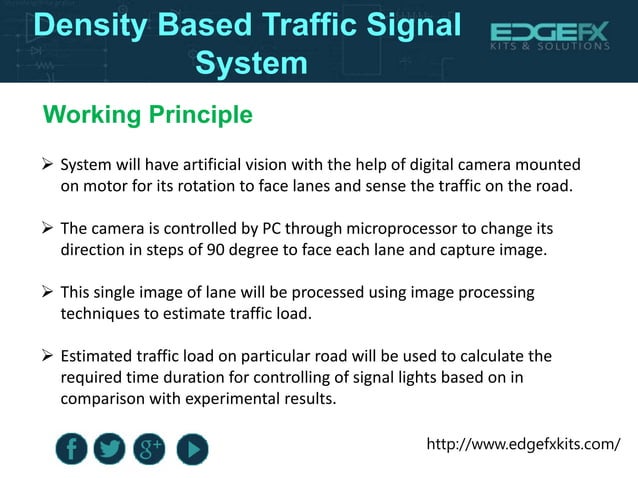 Density Based Traffic Signal System

EDGEFX
KITS & SOLUTIONS

Working Principle

➢ System will have artificial vision with the help of digital camera mounted on motor for its rotation to face lanes and sense the traffic on the road.

➢ The camera is controlled by PC through microprocessor to change its direction in steps of 90 degree to face each lane and capture image.

➢ This single image of lane will be processed using image processing techniques to estimate traffic load.

➢ Estimated traffic load on particular road will be used to calculate the required time duration for controlling of signal lights based on in comparison with experimental results.

f g+

http://www.edgefxkits.com/